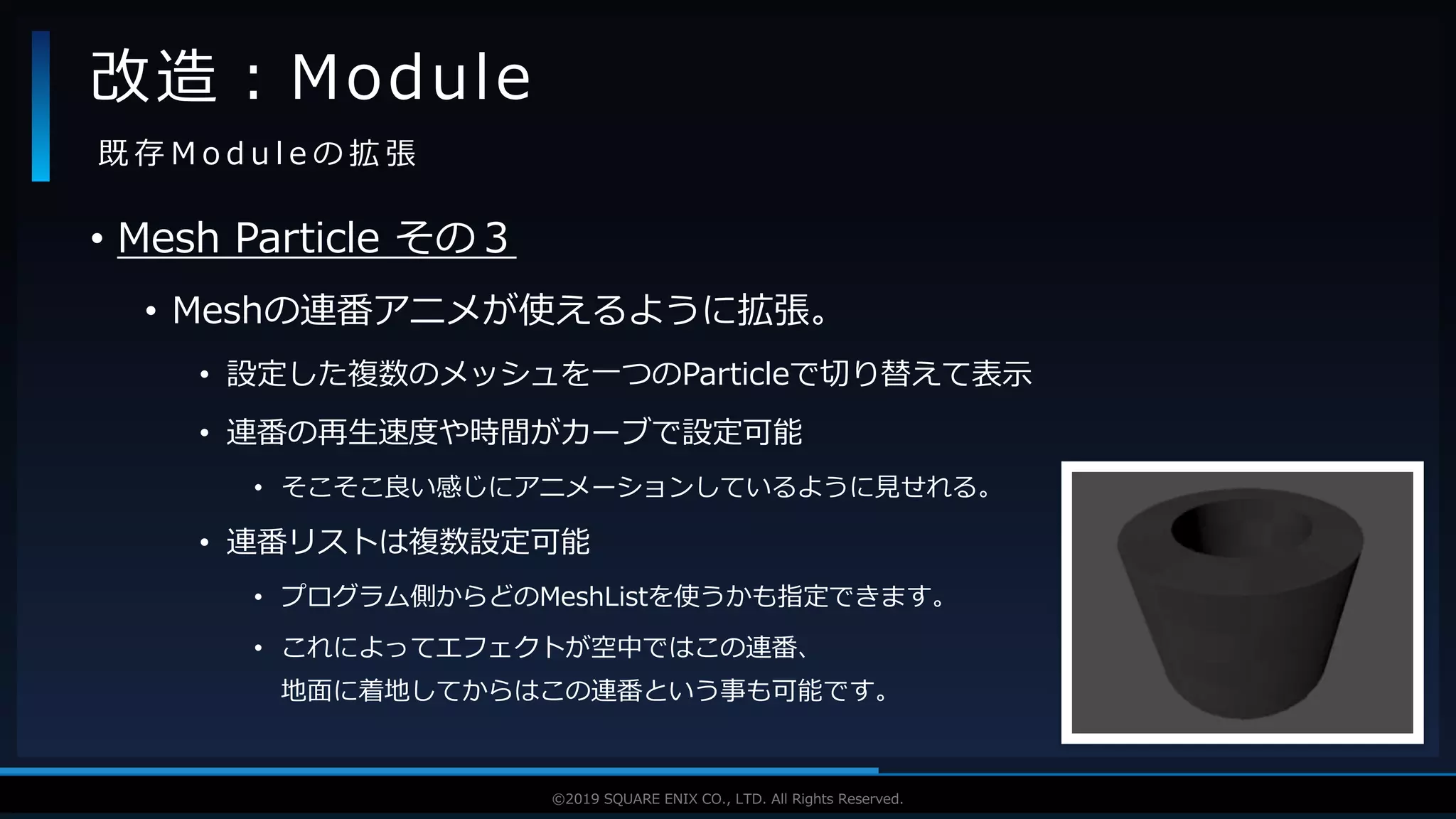 改造：Module

既存Moduleの拡張

• Mesh Particle その3

• Meshの連番アニメが使えるように拡張。

• 設定した複数のメッシュを一つのParticleで切り替えて表示

• 連番の再生速度や時間がカーブで設定可能

• そこそこ良い感じにアニメーションしているように見せれる。

• 連番リストは複数設定可能

• プログラム側からどのMeshListを使うかも指定できます。

• これによってエフェクトが空中ではこの連番、地面に着地してからはこの連番という事も可能です。

©2019 SQUARE ENIX CO., LTD. All Rights Reserved.